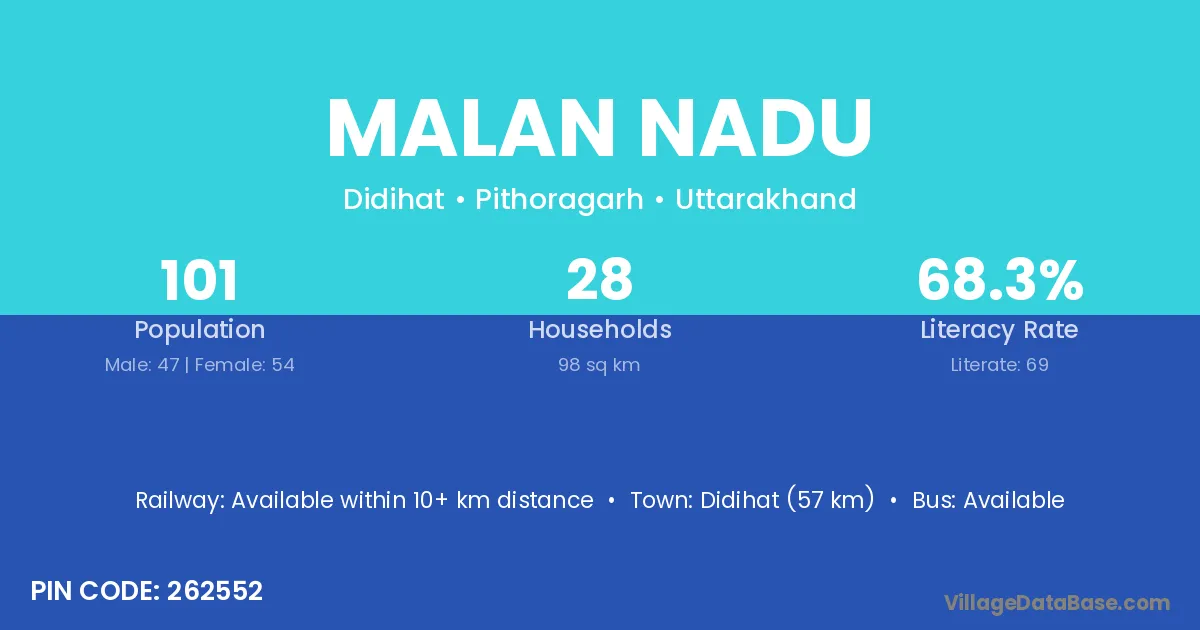 MALAN NADU

Didihat • Pithoragarh • Uttarakhand

101
Population
Male: 47 | Female: 54

28
Households
98 sq km

68.3%
Literacy Rate
Literate: 69

Railway: Available within 10+ km distance • Town: Didihat (57 km) • Bus: Available

PIN CODE: 262552

VillageDataBase.com